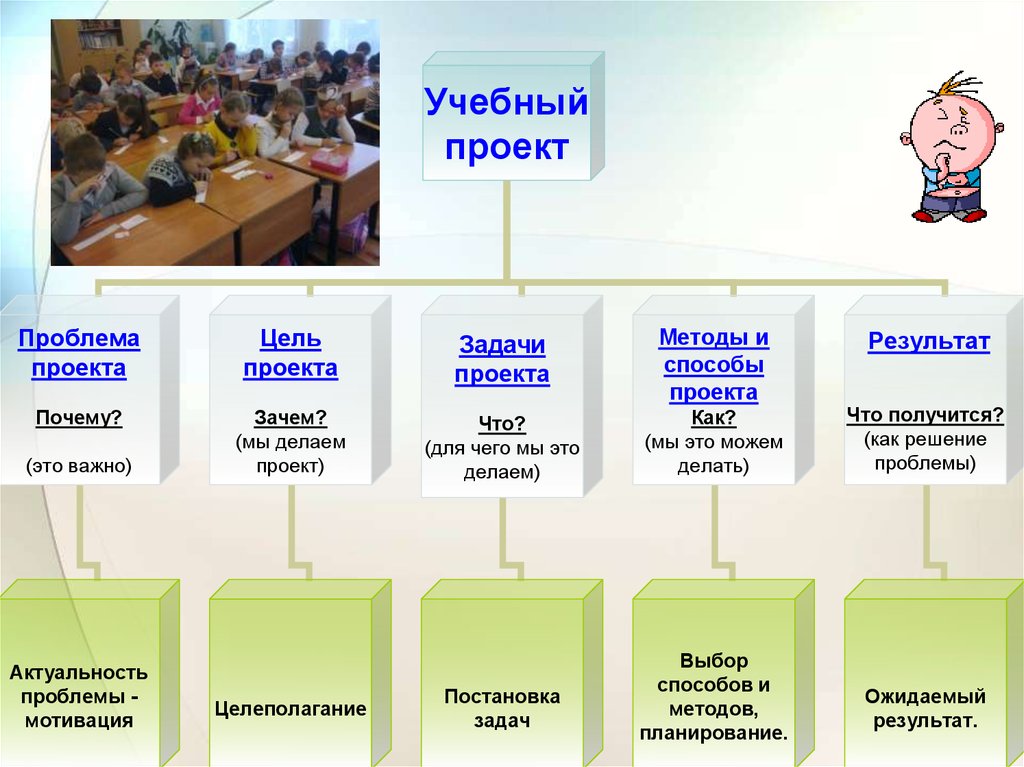 Учебный проект

Проблема проекта
Почему?
(это важно)

Цель проекта
Зачем?
(мы делаем проект)

Задачи проекта
Что?
(для чего мы это делаем)

Методы и способы проекта
Как?
(мы это можем делать)

Результат
Что получится?
(как решение проблемы)

Актуальность проблемы - мотивация

Целеполагание

Постановка задач

Выбор способов и методов, планирование.

Ожидаемый результат.